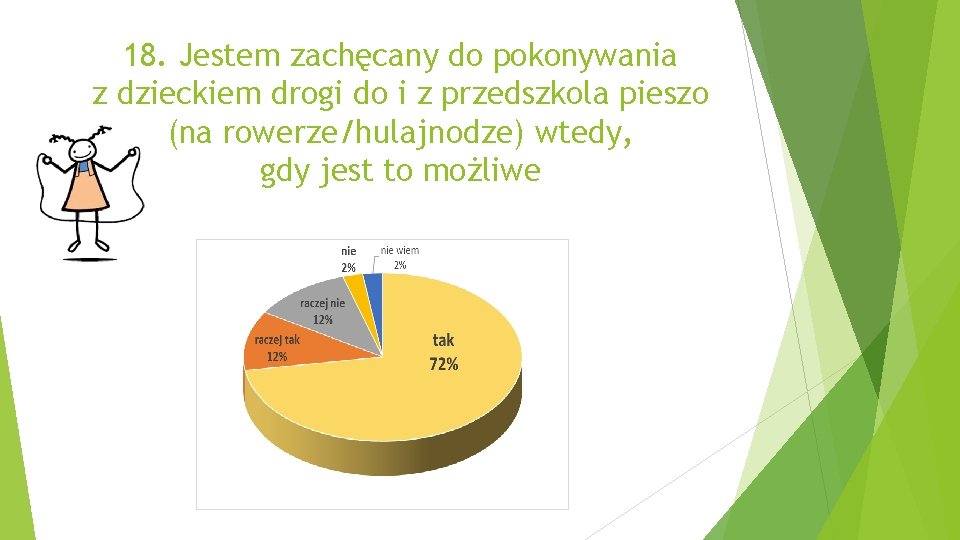 18. Jestem zachęcany do pokonywania z dzieckiem drogi do i z przedszkola pieszo (na rowerze/hulajnodze) wtedy, gdy jest to możliwe

nie
2%

nie wiem
2%

raczej nie
12%

raczej tak
12%

tak
72%